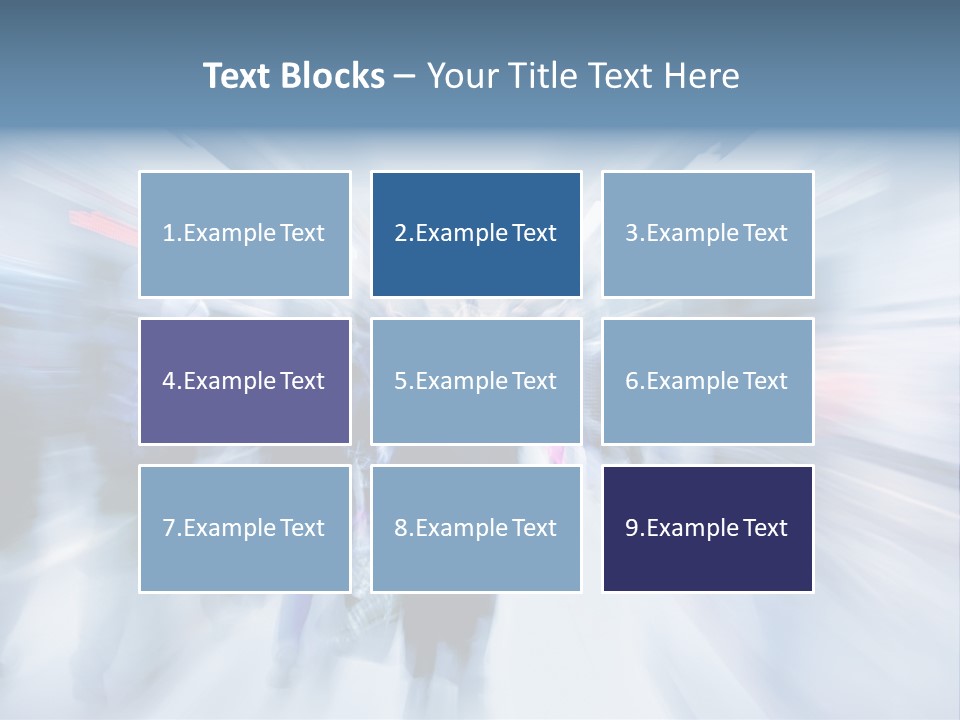 Text Blocks – Your Title Text Here

1.Example Text

2.Example Text

3.Example Text

4.Example Text

5.Example Text

6.Example Text

7.Example Text

8.Example Text

9.Example Text